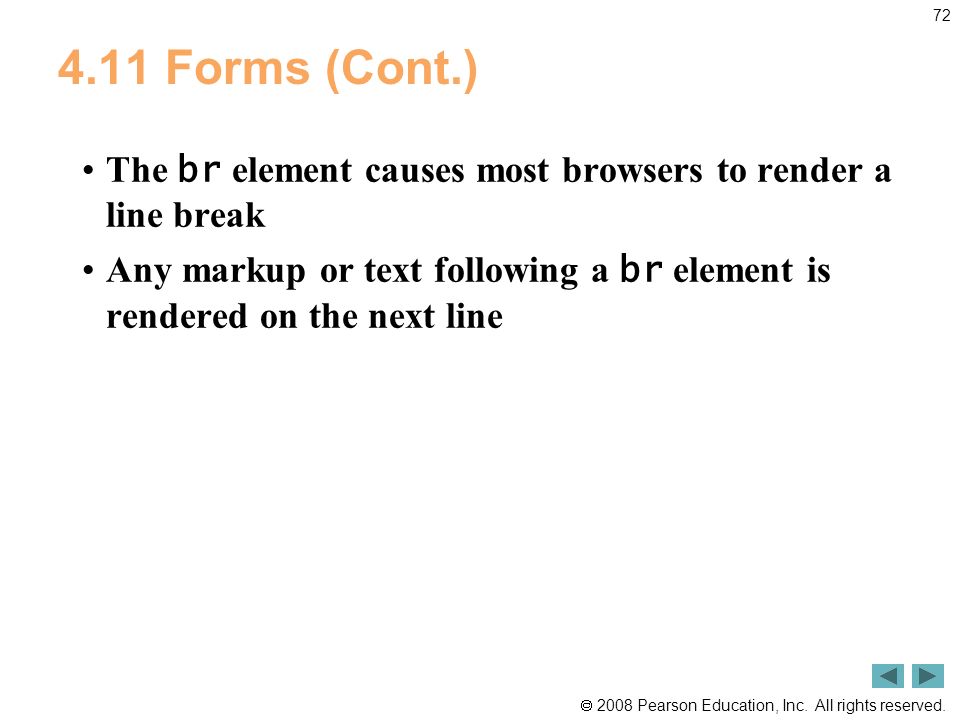 72

4.11 Forms (Cont.)

• The br element causes most browsers to render a line break

• Any markup or text following a br element is rendered on the next line

© 2008 Pearson Education, Inc. All rights reserved.